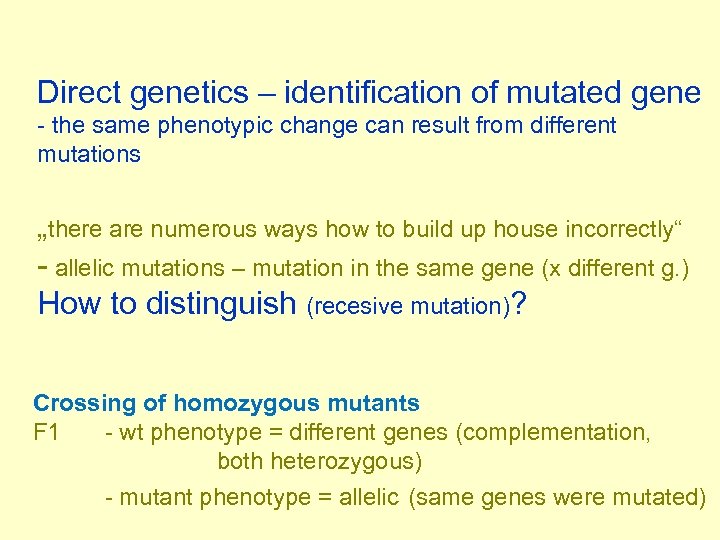 Direct genetics – identification of mutated gene
- the same phenotypic change can result from different mutations

„there are numerous ways how to build up house incorrectly“
- allelic mutations – mutation in the same gene (x different g.)
How to distinguish (recesive mutation)?

Crossing of homozygous mutants
F1 - wt phenotype = different genes (complementation, both heterozygous)
- mutant phenotype = allelic (same genes were mutated)